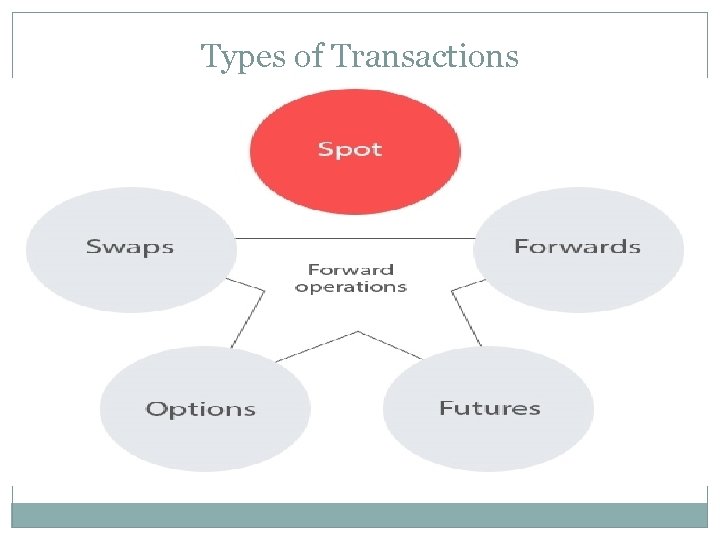 Types of Transactions

Spot

Swaps

Forwards

Forward operations

Options

Futures